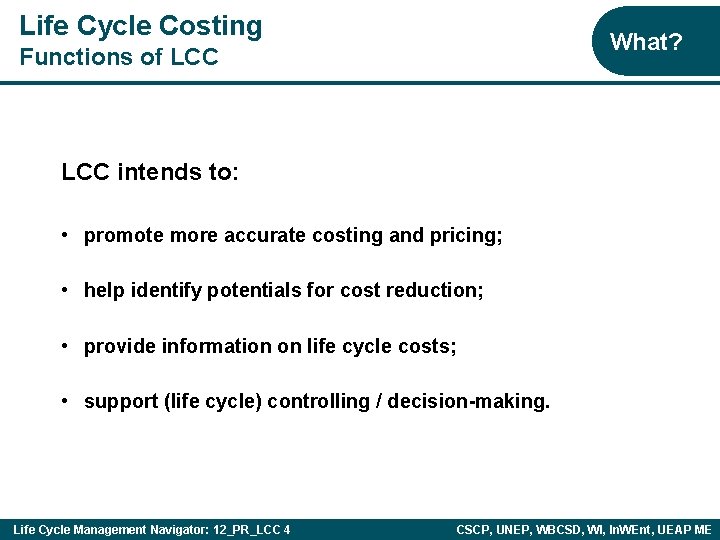 Life Cycle Costing
Functions of LCC

What?

LCC intends to:

• promote more accurate costing and pricing;

• help identify potentials for cost reduction;

• provide information on life cycle costs;

• support (life cycle) controlling / decision-making.

Life Cycle Management Navigator: 12_PR_LCC 4

CSCP, UNEP, WBCSD, WI, InWEnt, UEAP ME